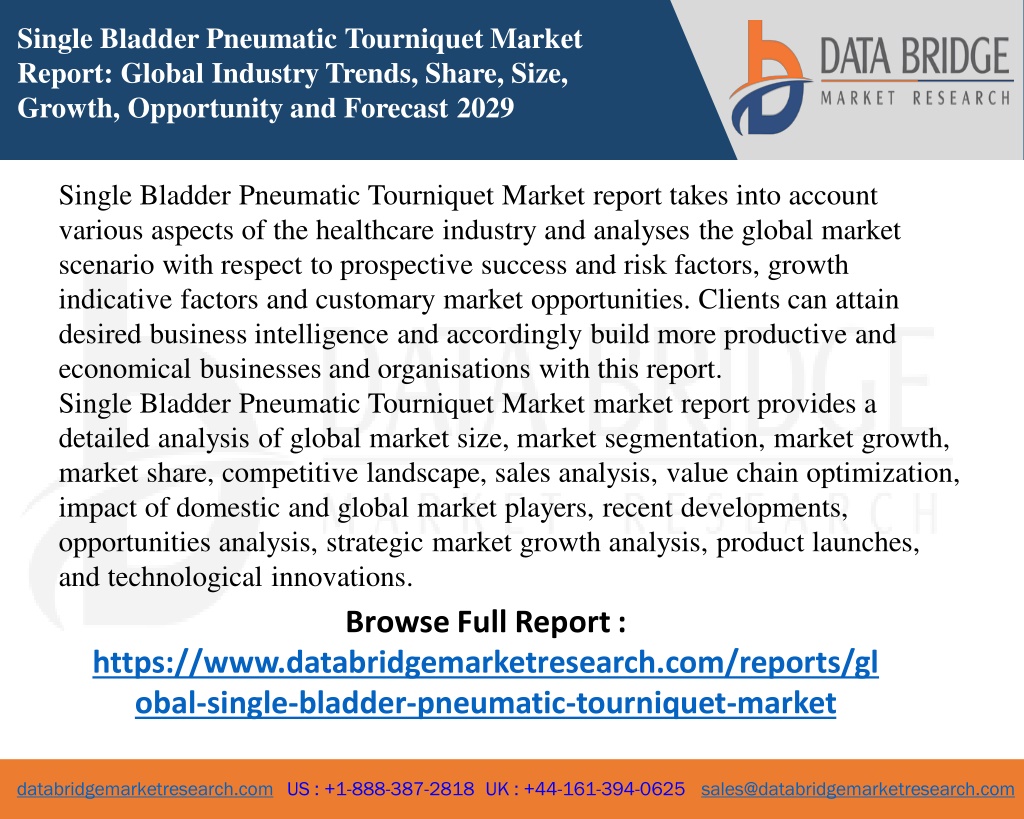 Single Bladder Pneumatic Tourniquet Market Report: Global Industry Trends, Share, Size, Growth, Opportunity and Forecast 2029

DATA BRIDGE
MARKET RESEARCH

Single Bladder Pneumatic Tourniquet Market report takes into account various aspects of the healthcare industry and analyses the global market scenario with respect to prospective success and risk factors, growth indicative factors and customary market opportunities. Clients can attain desired business intelligence and accordingly build more productive and economical businesses and organisations with this report.
Single Bladder Pneumatic Tourniquet Market market report provides a detailed analysis of global market size, market segmentation, market growth, market share, competitive landscape, sales analysis, value chain optimization, impact of domestic and global market players, recent developments, opportunities analysis, strategic market growth analysis, product launches, and technological innovations.

Browse Full Report :
https://www.databridgemarketresearch.com/reports/global-single-bladder-pneumatic-tourniquet-market

databridgemarketresearch.com US : +1-888-387-2818 UK : +44-161-394-0625 sales@databridgemarketresearch.com